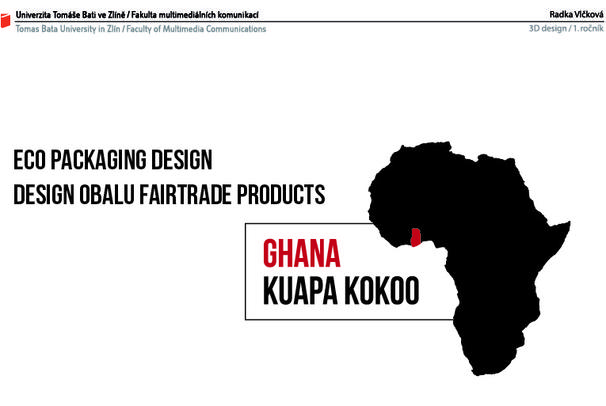 Univerzita Tomáše Bati ve Zlíně / Fakulta multimediálních komunikací
Tomas Bata University in Zlín / Faculty of Multimedia Communications

Radka Vlčková
3D design / 1. ročník

ECO PACKAGING DESIGN
DESIGN OBALU FAIRTRADE PRODUCTS

GHANA
KUAPA KOKOO